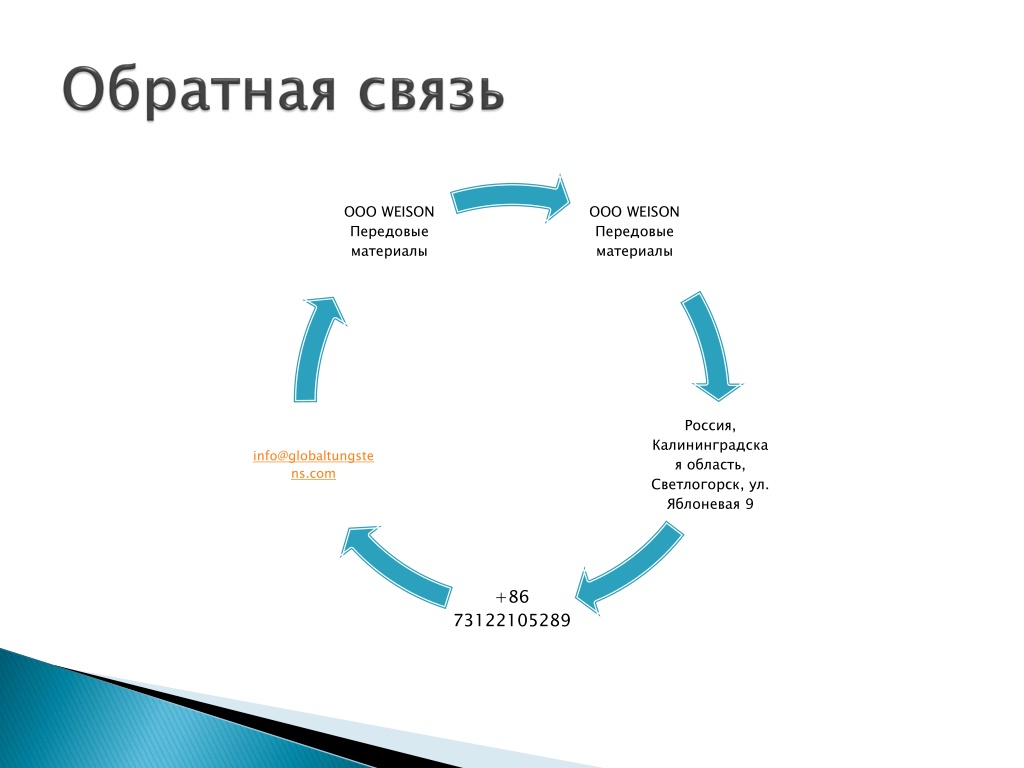 Обратная связь

ООО WEISON Передовые материалы

ООО WEISON Передовые материалы

Россия, Калининградская область, Светлогорск, ул. Яблоневая 9

+86 73122105289

info@globaltungstens.com